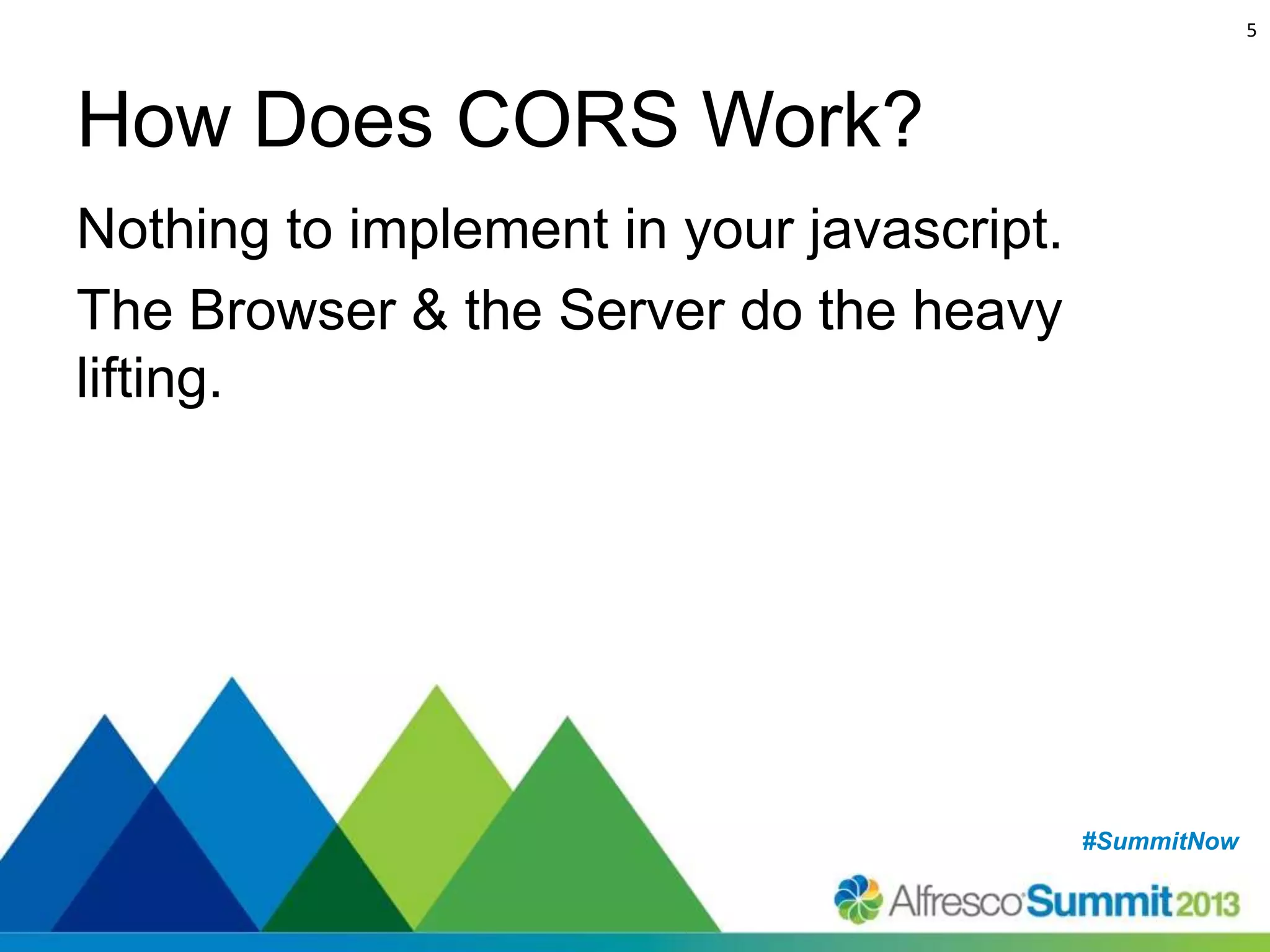 5

How Does CORS Work?

Nothing to implement in your javascript.

The Browser & the Server do the heavy lifting.

#SummitNow

Alfresco Summit 2013